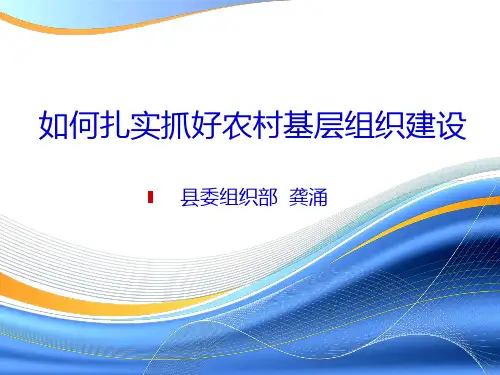 如何扎实抓好农村基层组织建设

县委组织部 龚涌